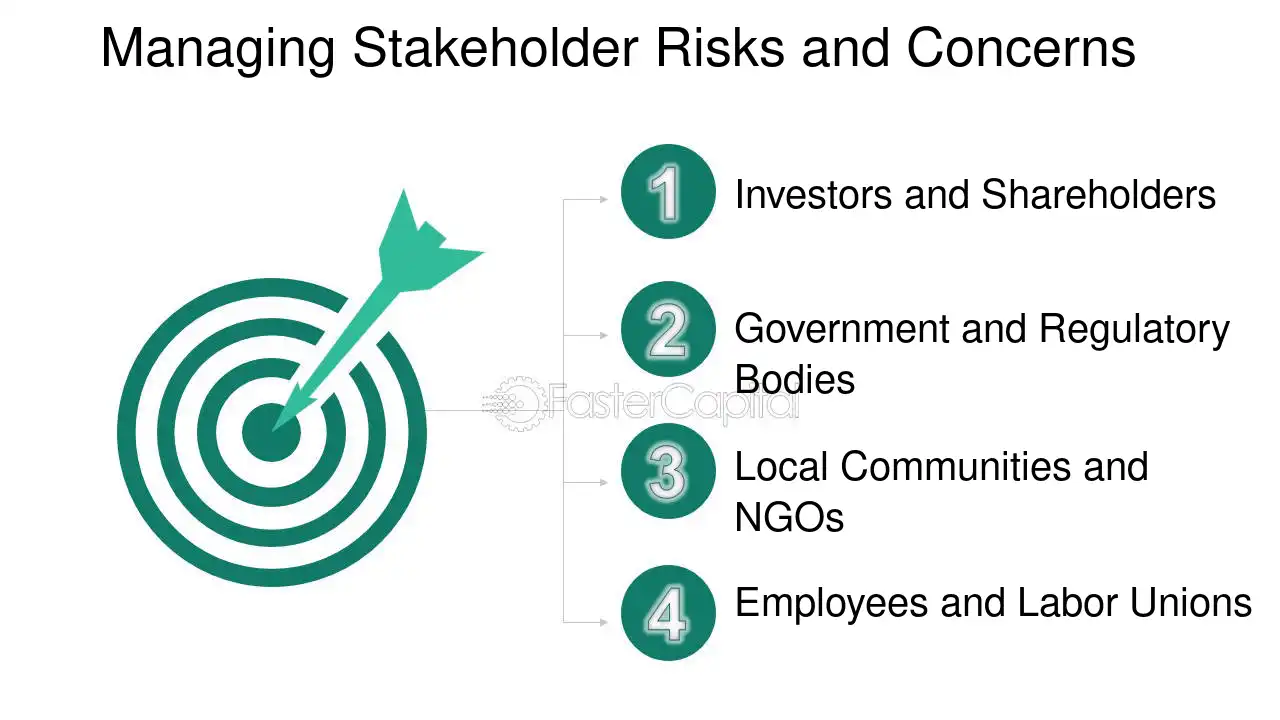 Managing Stakeholder Risks and Concerns

1 Investors and Shareholders

2 Government and Regulatory Bodies

3 Local Communities and NGOs

4 Employees and Labor Unions

FasterCapital